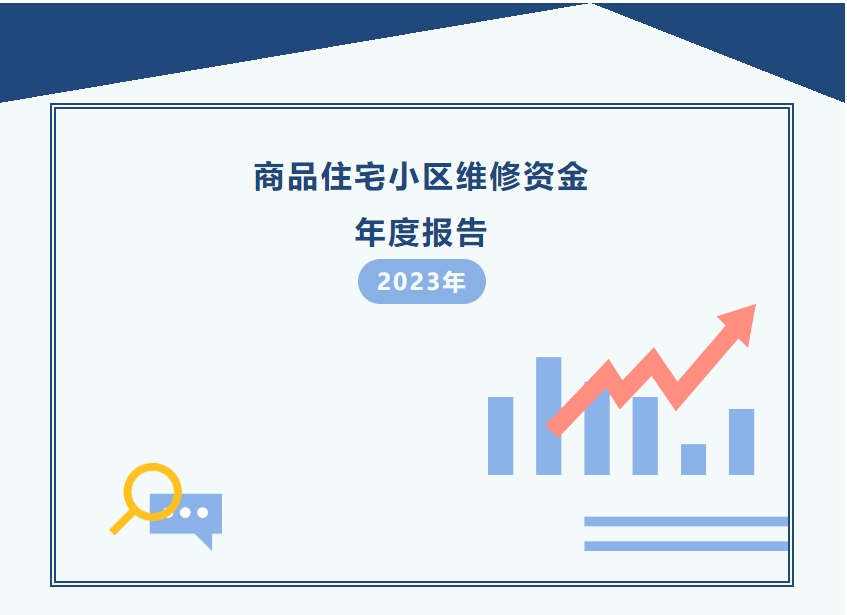 商品住宅小区维修资金

年度报告

2023年